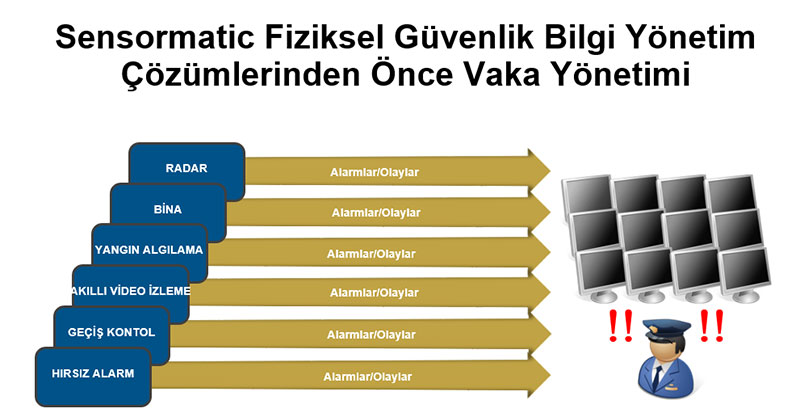 Sensormatic Fiziksel Güvenlik Bilgi Yönetim Çözümlerinden Önce Vaka Yönetimi

RADAR
Alarmlar/Olaylar

BİNA
Alarmlar/Olaylar

YANGIN ALGILAMA
Alarmlar/Olaylar

AKILLI VİDEO İZLEME
Alarmlar/Olaylar

GEÇİŞ KONTOL
Alarmlar/Olaylar

HIRSIZ ALARM
Alarmlar/Olaylar

!! !!